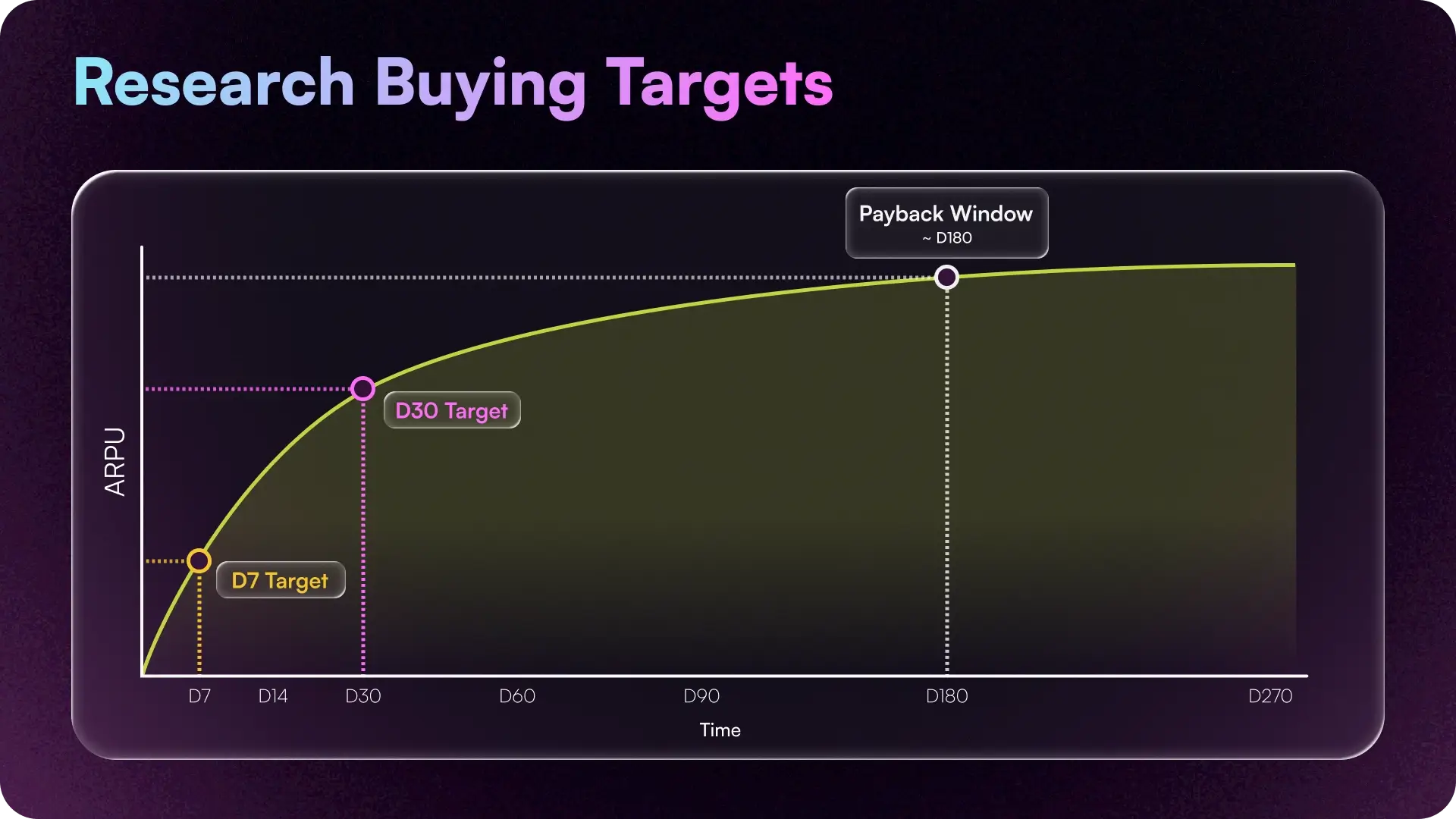 Research Buying Targets

Payback Window
~ D180

D30 Target

D7 Target

ARPU

D7 D14 D30 D60 D90 D180 D270

Time